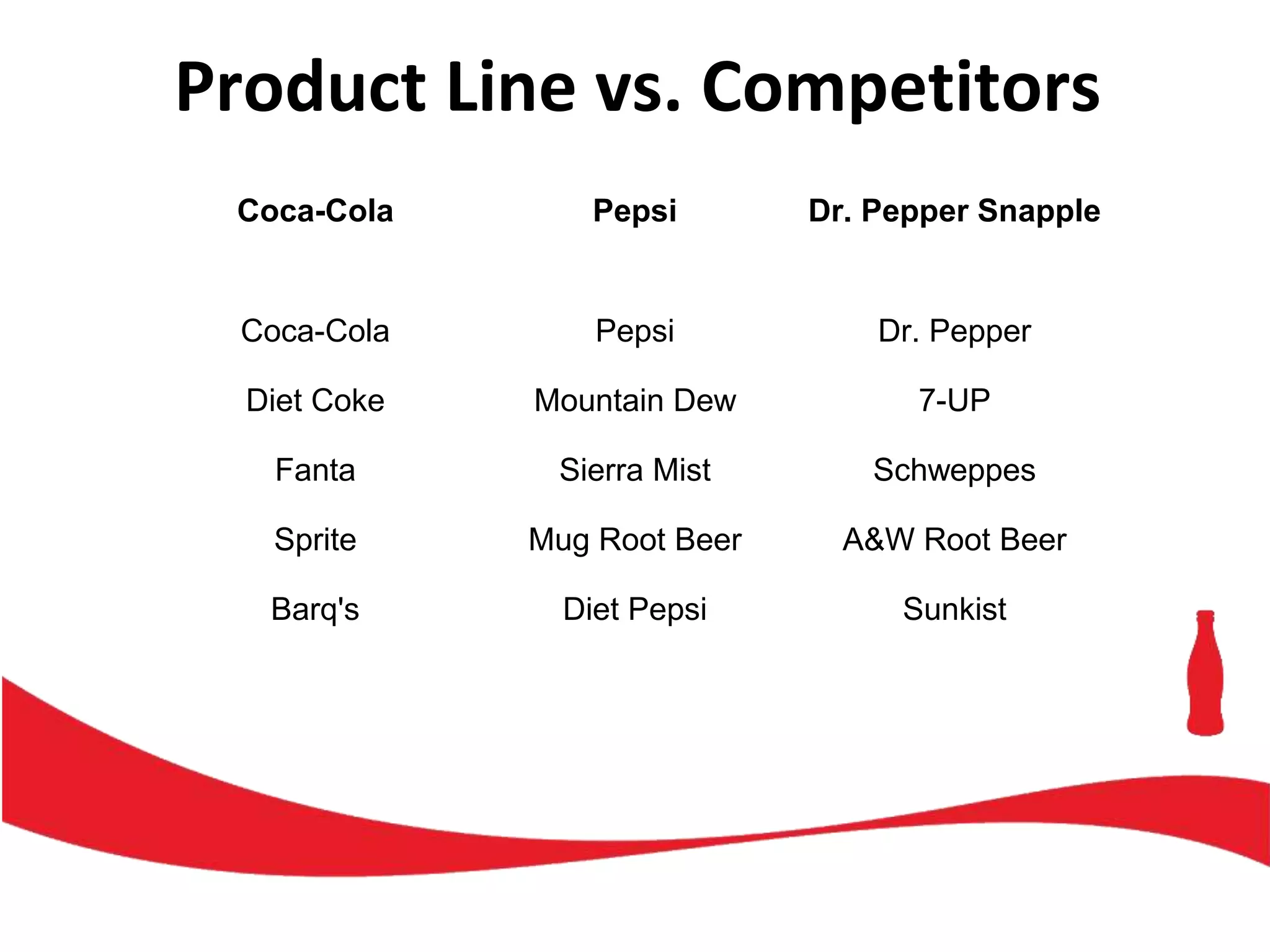 Product Line vs. Competitors

| Coca-Cola | Pepsi | Dr. Pepper Snapple |
|---|---|---|
| Coca-Cola | Pepsi | Dr. Pepper |
| Diet Coke | Mountain Dew | 7-UP |
| Fanta | Sierra Mist | Schweppes |
| Sprite | Mug Root Beer | A&W Root Beer |
| Barq's | Diet Pepsi | Sunkist |